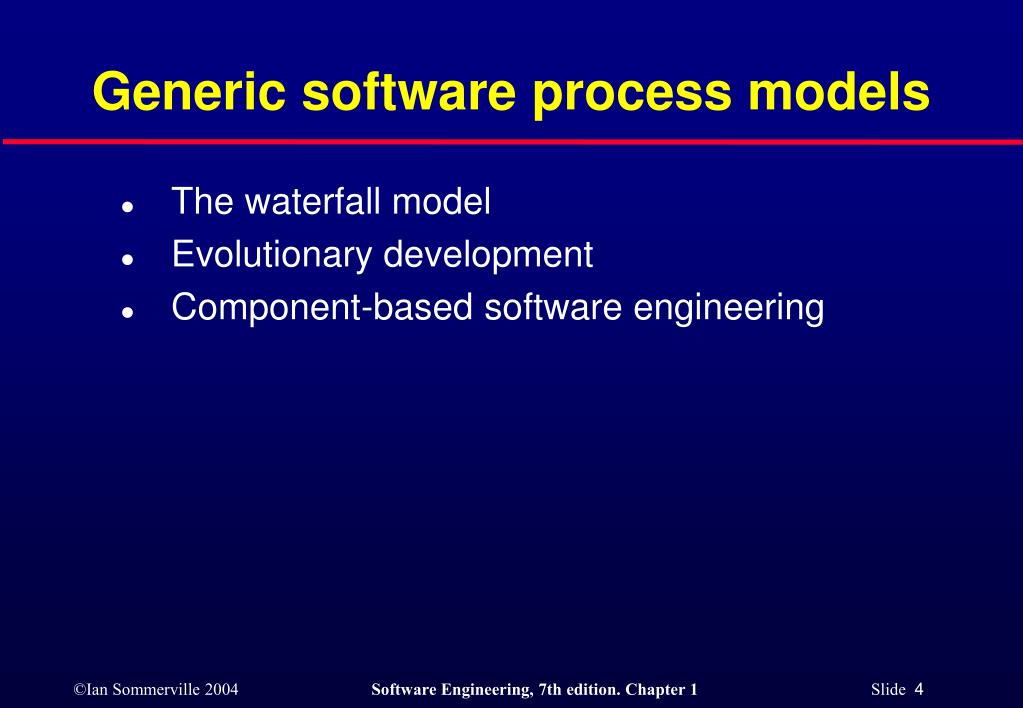 Generic software process models

- The waterfall model
- Evolutionary development
- Component-based software engineering

©Ian Sommerville 2004 Software Engineering, 7th edition. Chapter 1 Slide 4